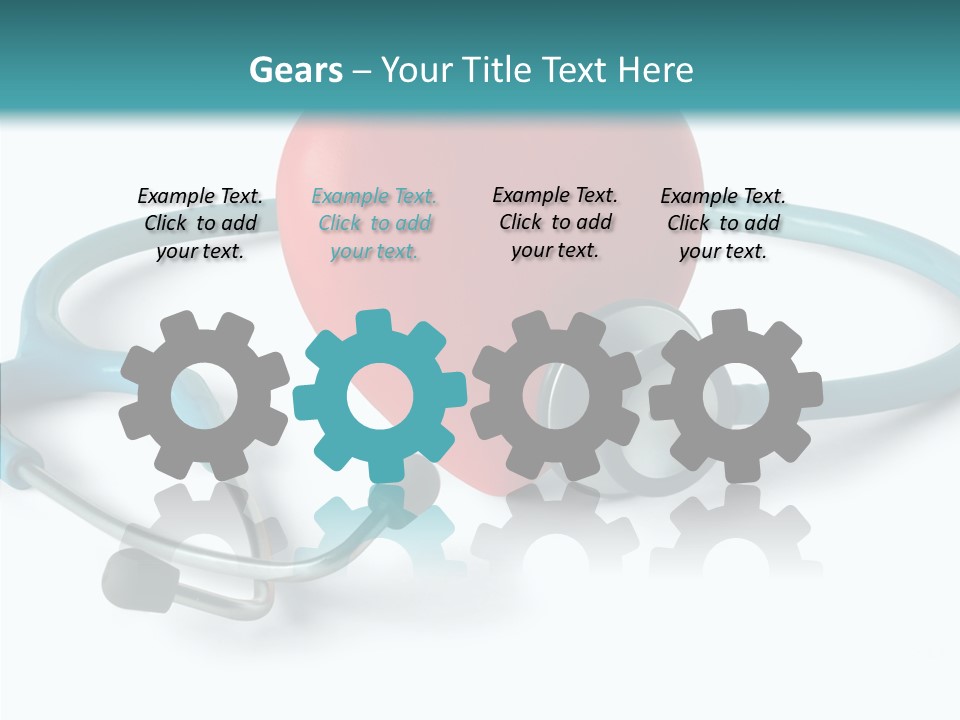 Gears – Your Title Text Here

Example Text. Click to add your text.

Example Text. Click to add your text.

Example Text. Click to add your text.

Example Text. Click to add your text.